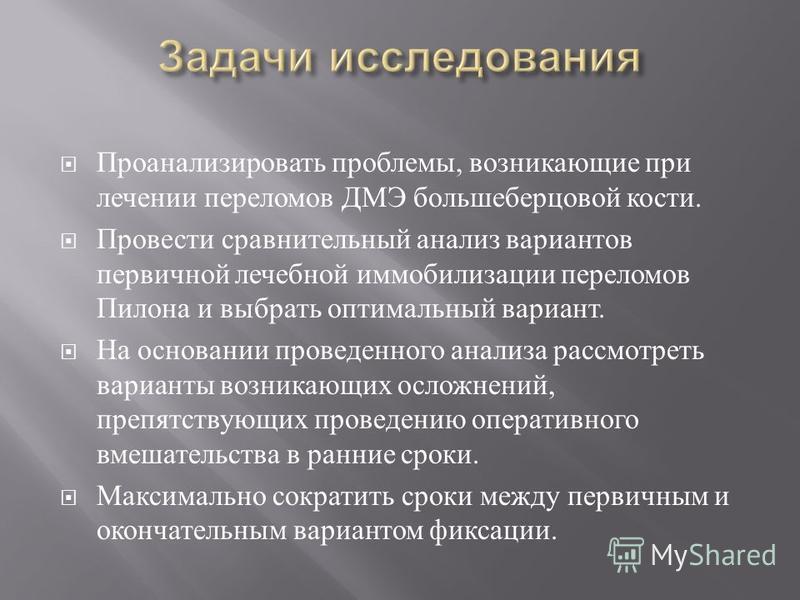 Задачи исследования

Проанализировать проблемы, возникающие при лечении переломов ДМЭ большеберцовой кости.

Провести сравнительный анализ вариантов первичной лечебной иммобилизации переломов Пилона и выбрать оптимальный вариант.

На основании проведенного анализа рассмотреть варианты возникающих осложнений, препятствующих проведению оперативного вмешательства в ранние сроки.

Максимально сократить сроки между первичным и окончательным вариантом фиксации.

MyShared